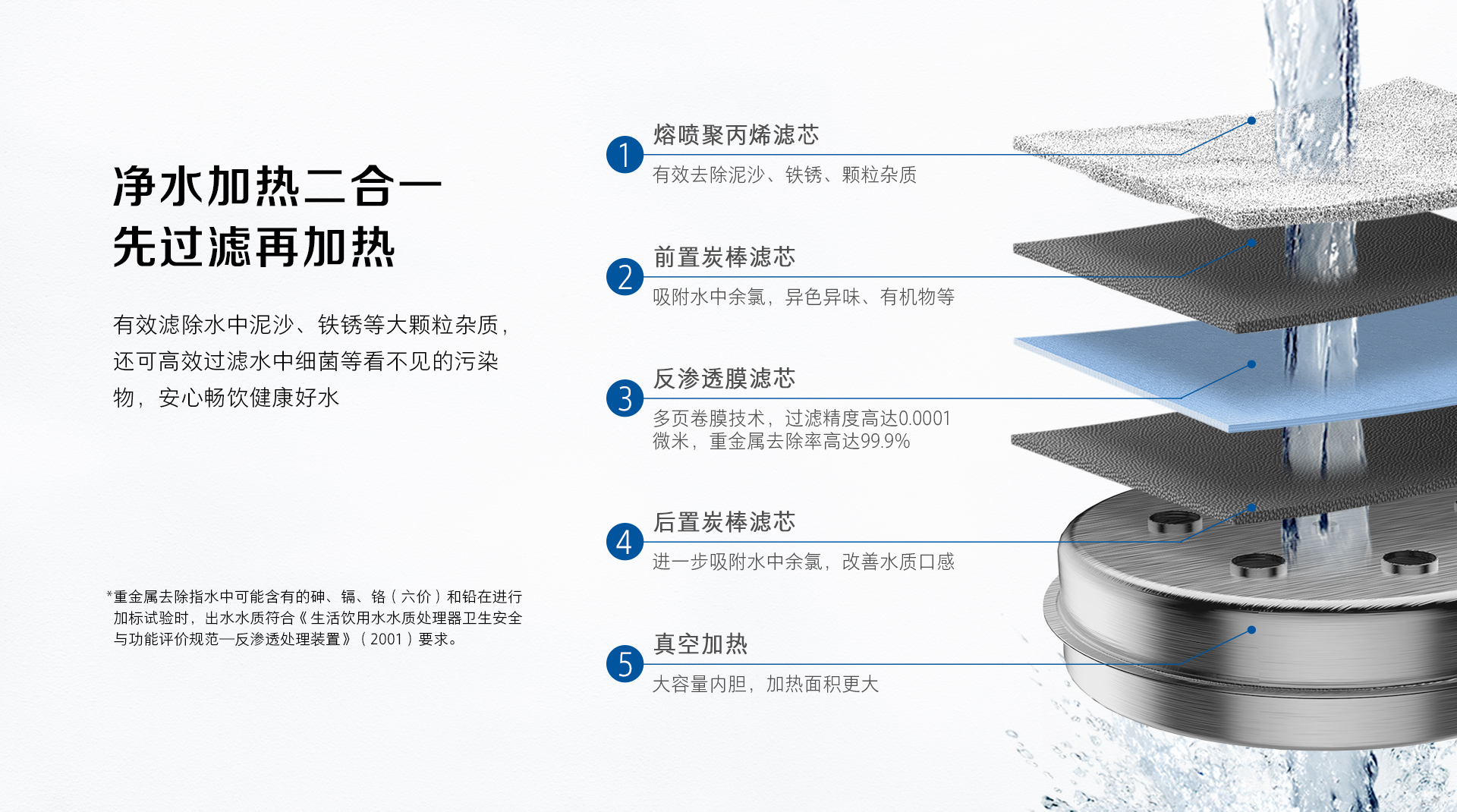 净水加热二合一
先过滤再加热

有效滤除水中泥沙、铁锈等大颗粒杂质，还可高效过滤水中细菌等看不见的污染物，安心畅饮健康好水

*重金属去除指水中可能含有的砷、镉、铬（六价）和铅在进行加标试验时，出水水质符合《生活饮用水水质处理器卫生安全与功能评价规范—反渗透处理装置》（2001）要求。

1
熔喷聚丙烯滤芯
有效去除泥沙、铁锈、颗粒杂质

2
前置炭棒滤芯
吸附水中余氯，异色异味、有机物等

3
反渗透膜滤芯
多页卷膜技术，过滤精度高达0.0001微米，重金属去除率高达99.9%

4
后置炭棒滤芯
进一步吸附水中余氯，改善水质口感

5
真空加热
大容量内胆，加热面积更大